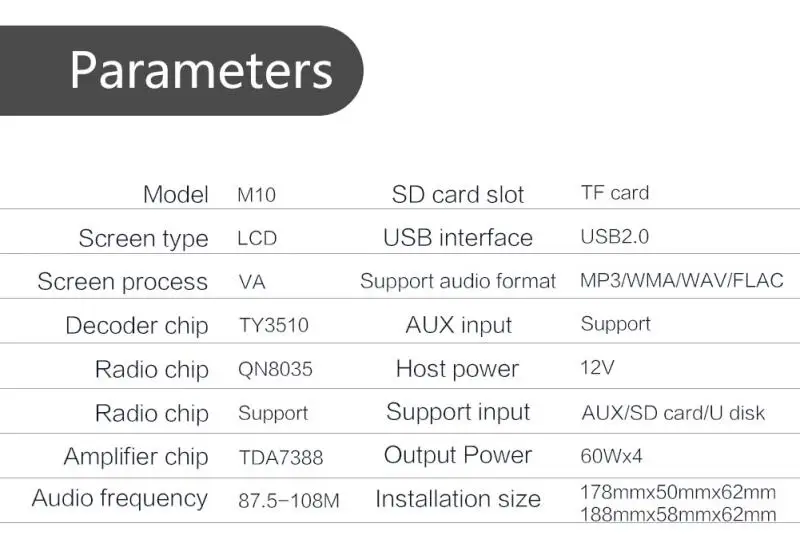 Parameters

| Model | M10 | SD card slot | TF card |
|---|---|---|---|
| Screen type | LCD | USB interface | USB2.0 |
| Screen process | VA | Support audio format | MP3/WMA/WAV/FLAC |
| Decoder chip | TY3510 | AUX input | Support |
| Radio chip | QN8035 | Host power | 12V |
| Radio chip | Support | Support input | AUX/SD card/U disk |
| Amplifier chip | TDA7388 | Output Power | 60Wx4 |
| Audio frequency | 87.5-108M | Installation size | 178mmx50mmx62mm 188mmx58mmx62mm |